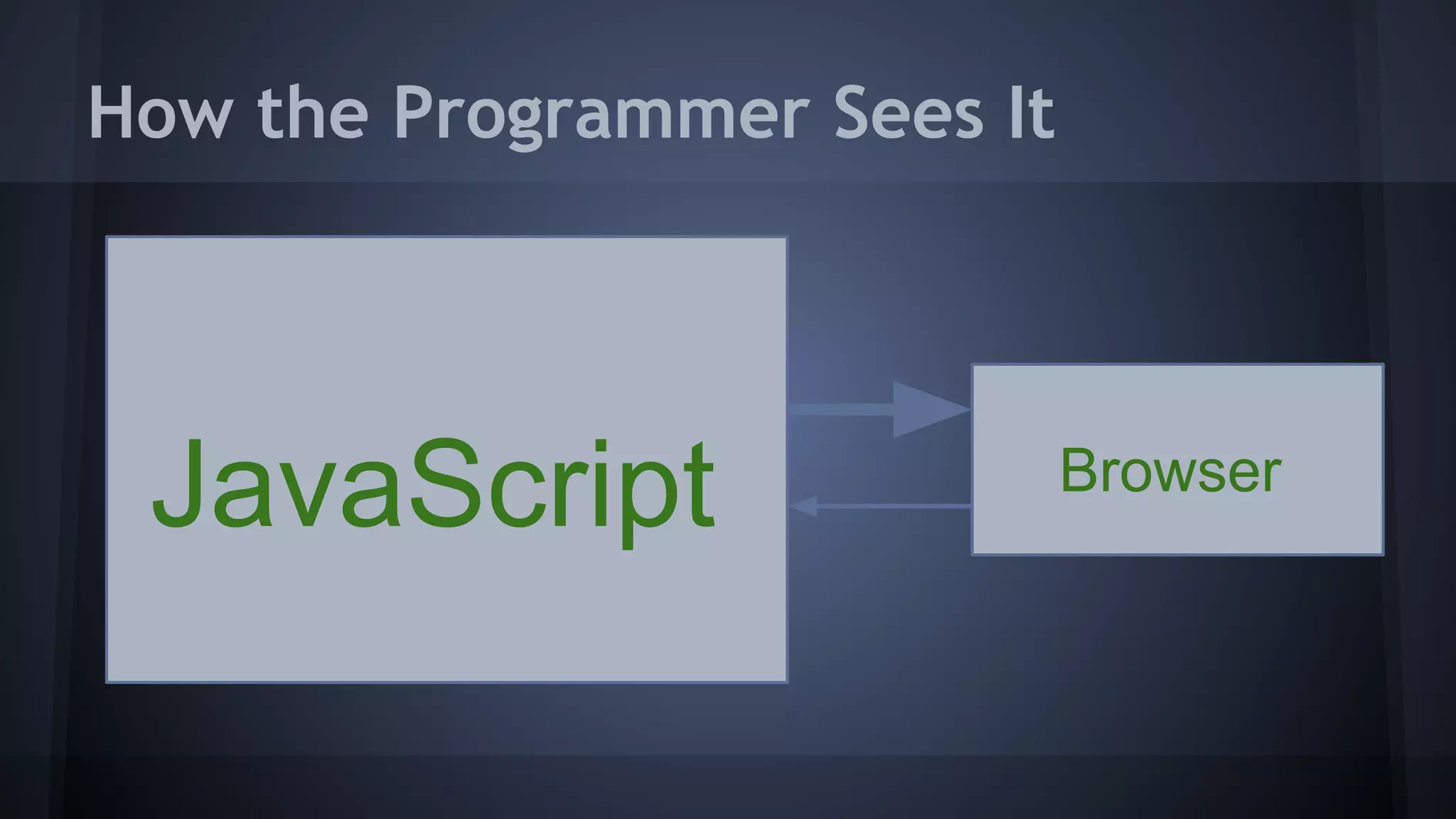 How the Programmer Sees It

JavaScript

Browser